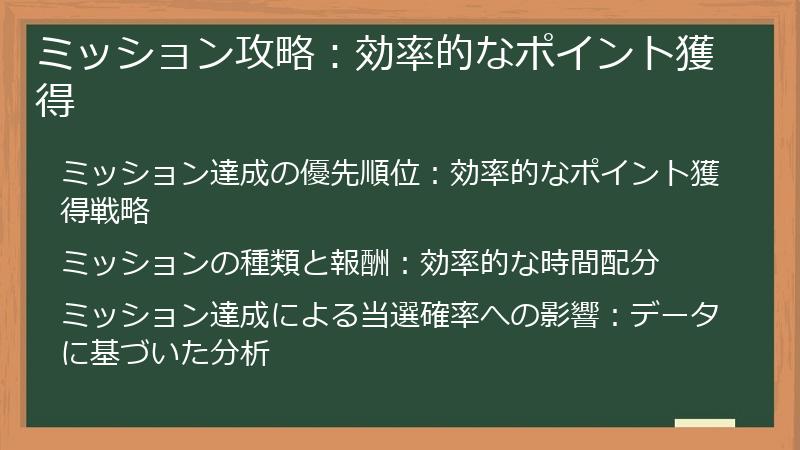 ミッション攻略：効率的なポイント獲得

ミッション達成の優先順位：効率的なポイント獲得戦略

ミッションの種類と報酬：効率的な時間配分

ミッション達成による当選確率への影響：データに基づいた分析